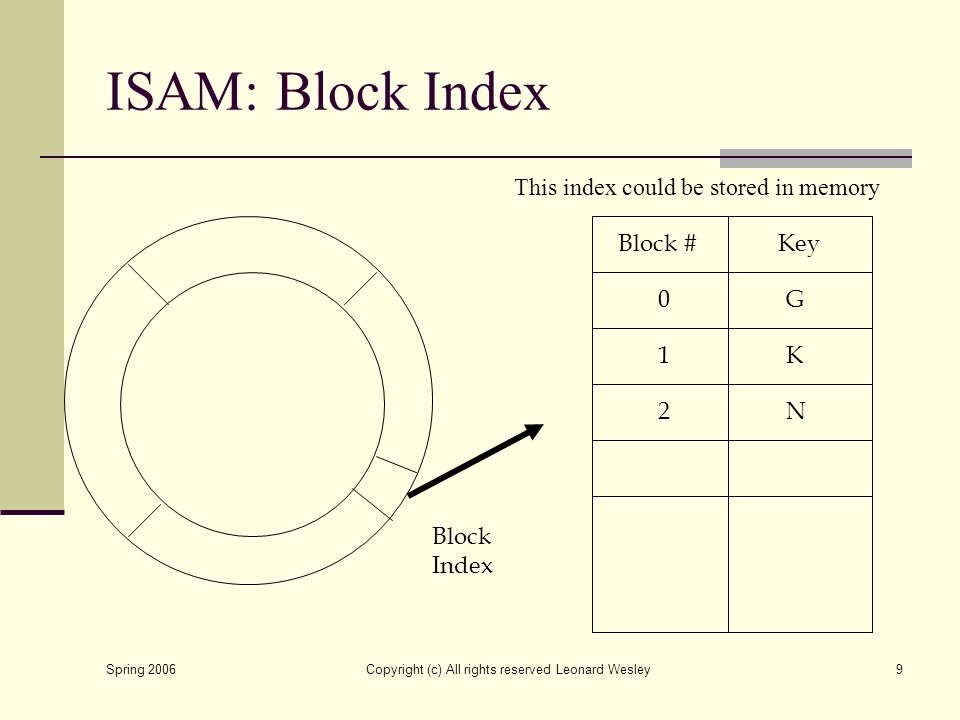 ISAM: Block Index

This index could be stored in memory

| Block # | Key |
|---|---|
| 0 | G |
| 1 | K |
| 2 | N |
| | |
| | |

Block Index

Spring 2006

Copyright (c) All rights reserved Leonard Wesley

9